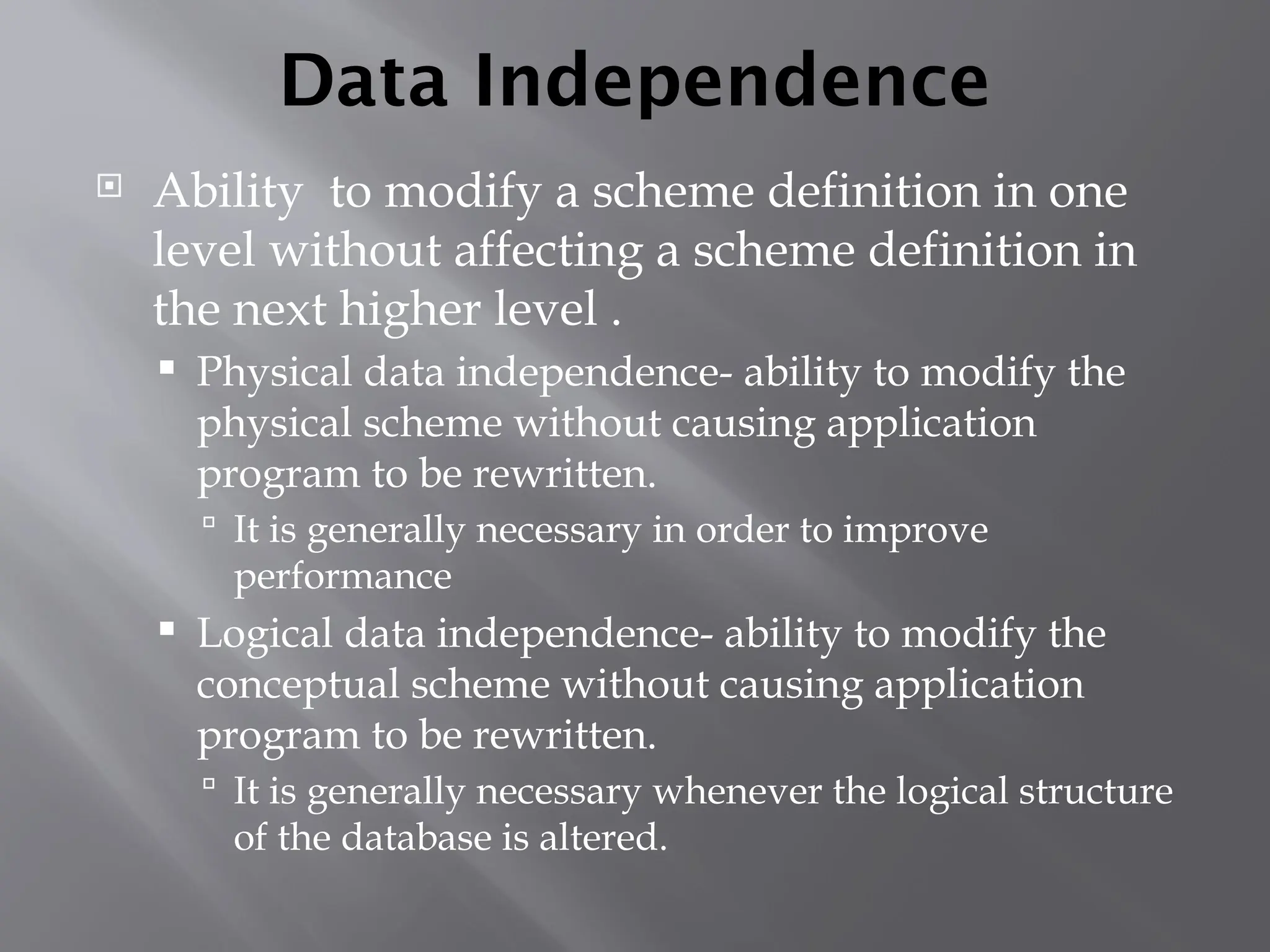 Data Independence

Ability to modify a scheme definition in one level without affecting a scheme definition in the next higher level .

Physical data independence- ability to modify the physical scheme without causing application program to be rewritten.

It is generally necessary in order to improve performance

Logical data independence- ability to modify the conceptual scheme without causing application program to be rewritten.

It is generally necessary whenever the logical structure of the database is altered.